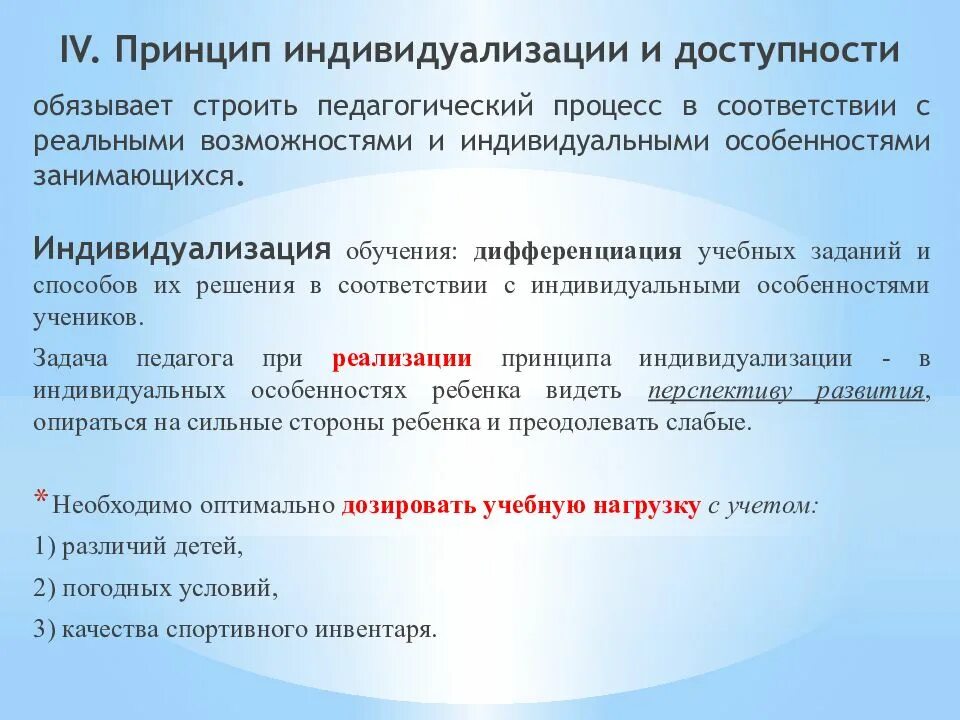 IV. Принцип индивидуализации и доступности

обязывает строить педагогический процесс в соответствии с реальными возможностями и индивидуальными особенностями занимающихся.

Индивидуализация обучения: дифференциация учебных заданий и способов их решения в соответствии с индивидуальными особенностями учеников.

Задача педагога при реализации принципа индивидуализации - в индивидуальных особенностях ребенка видеть перспективу развития, опираться на сильные стороны ребенка и преодолевать слабые.

*Необходимо оптимально дозировать учебную нагрузку с учетом:

1) различий детей,

2) погодных условий,

3) качества спортивного инвентаря.